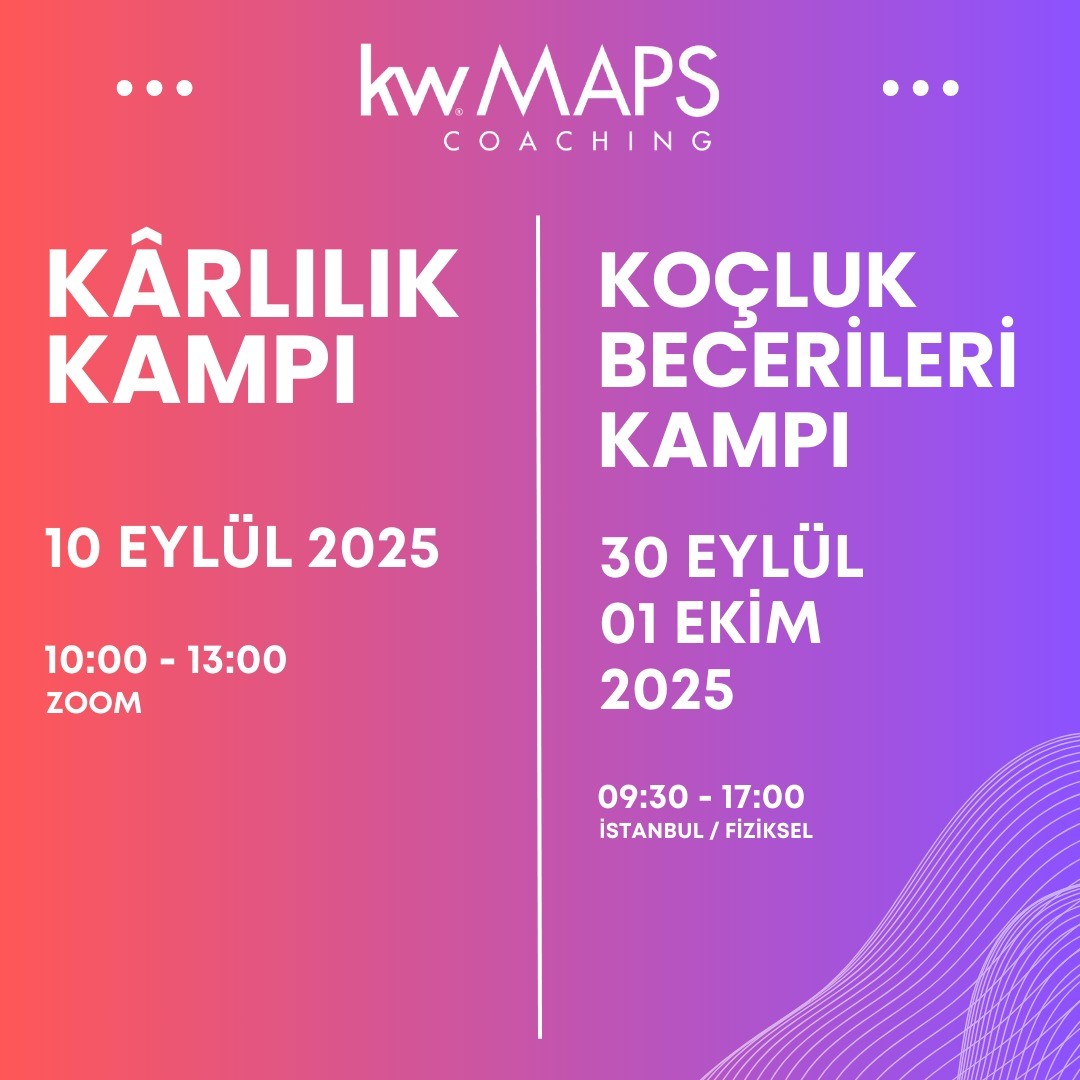 kw MAPS
COACHING

KÂRLILIK KAMPI

10 EYLÜL 2025

10:00 - 13:00
ZOOM

KOÇLUK BECERİLERİ KAMPI

30 EYLÜL
01 EKİM
2025

09:30 - 17:00
İSTANBUL / FİZİKSEL